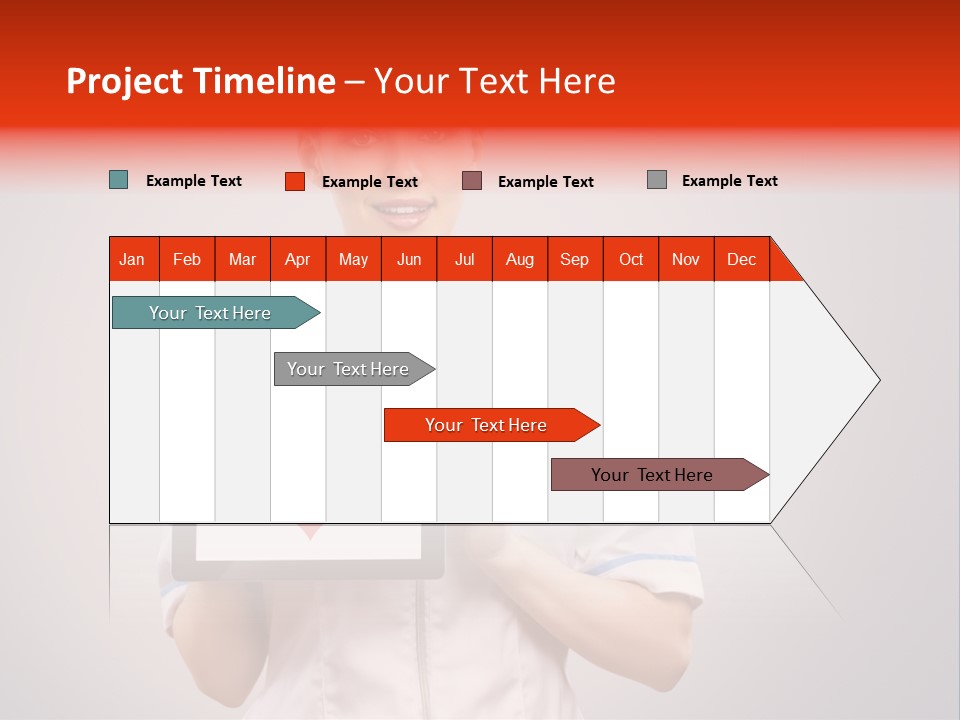 Project Timeline – Your Text Here

Example Text
Example Text
Example Text
Example Text

| Jan | Feb | Mar | Apr | May | Jun | Jul | Aug | Sep | Oct | Nov | Dec |
|---|---|---|---|---|---|---|---|---|---|---|---|

Your Text Here

Your Text Here

Your Text Here

Your Text Here